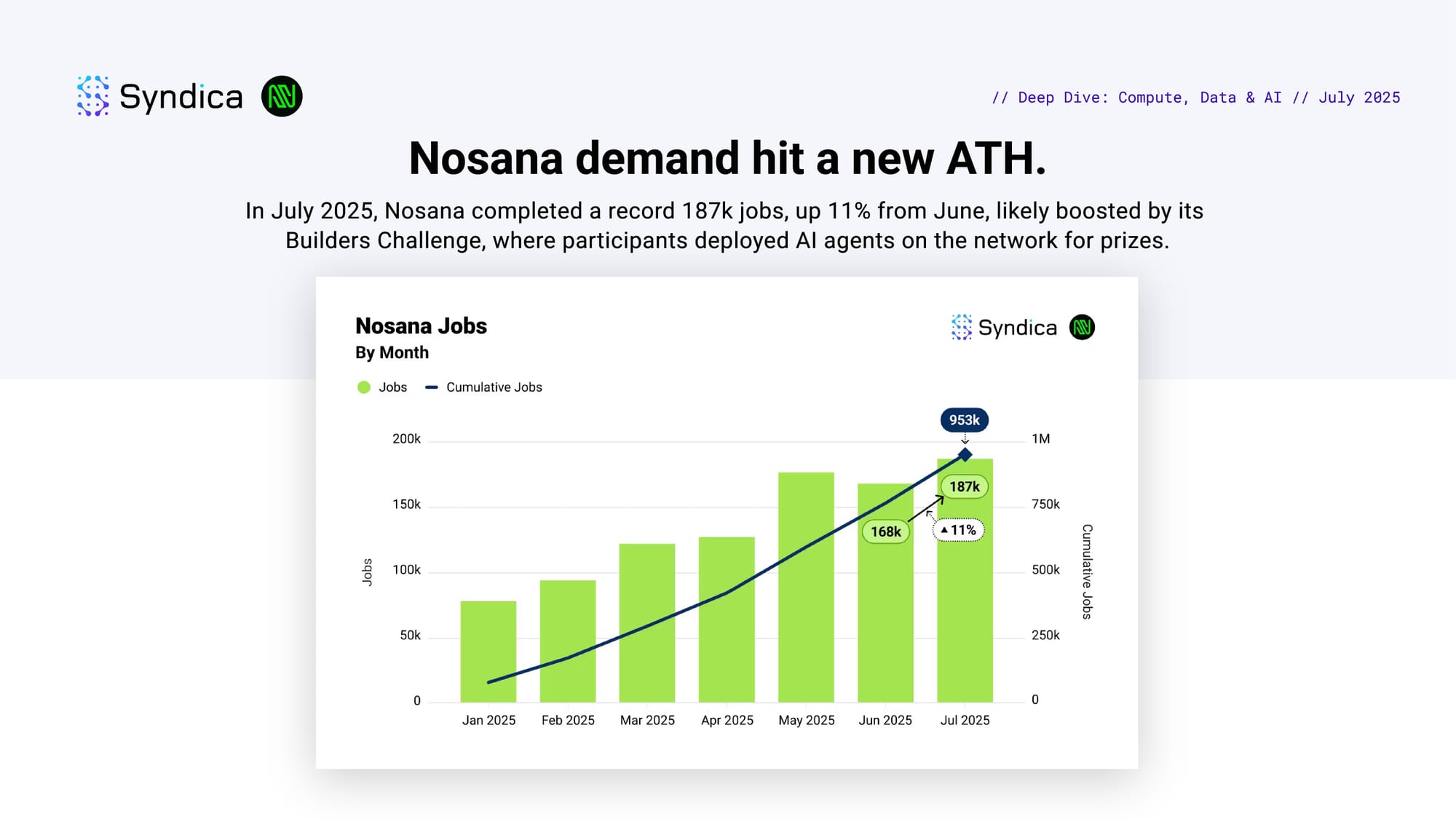 Syndica

// Deep Dive: Compute, Data & AI // July 2025

Nosana demand hit a new ATH.

In July 2025, Nosana completed a record 187k jobs, up 11% from June, likely boosted by its Builders Challenge, where participants deployed AI agents on the network for prizes.

Nosana Jobs
By Month

Syndica

Jobs
Cumulative Jobs

953k
187k
168k
▲11%

Jobs
200k
150k
100k
50k
0

1M
750k
500k
250k
0
Cumulative Jobs

Jan 2025
Feb 2025
Mar 2025
Apr 2025
May 2025
Jun 2025
Jul 2025